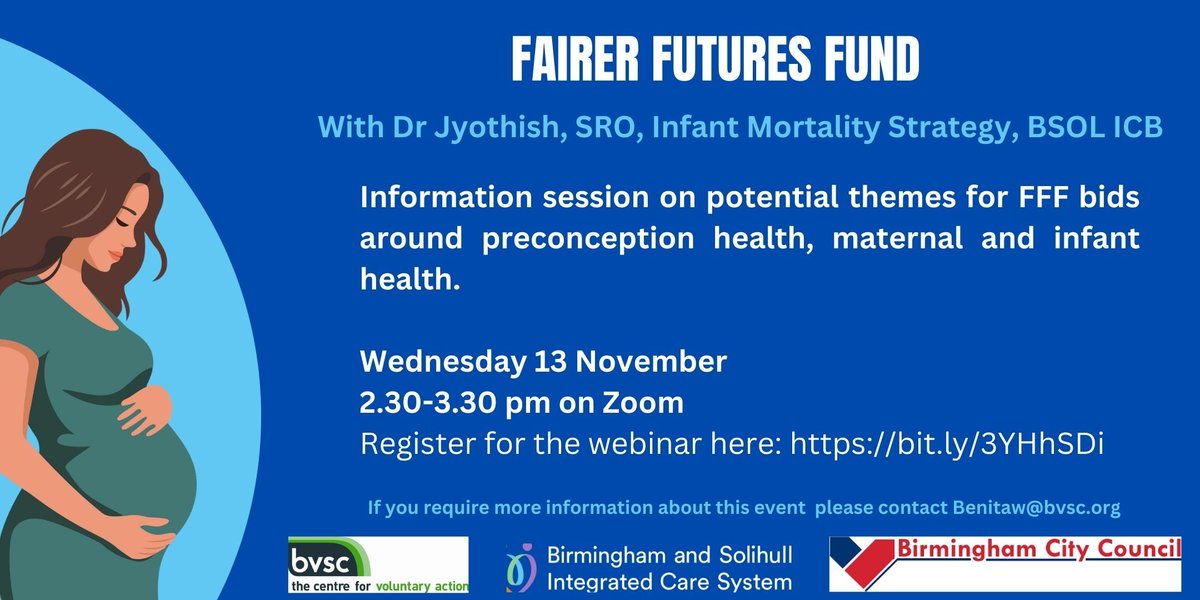 FAIRER FUTURES FUND

With Dr Jyothish, SRO, Infant Mortality Strategy, BSOL ICB

Information session on potential themes for FFF bids around preconception health, maternal and infant health.

Wednesday 13 November
2.30-3.30 pm on Zoom
Register for the webinar here: https://bit.ly/3YHhSDi

If you require more information about this event please contact Benitaw@bvsc.org

bvsc the centre for voluntary action

Birmingham and Solihull Integrated Care System

Birmingham City Council